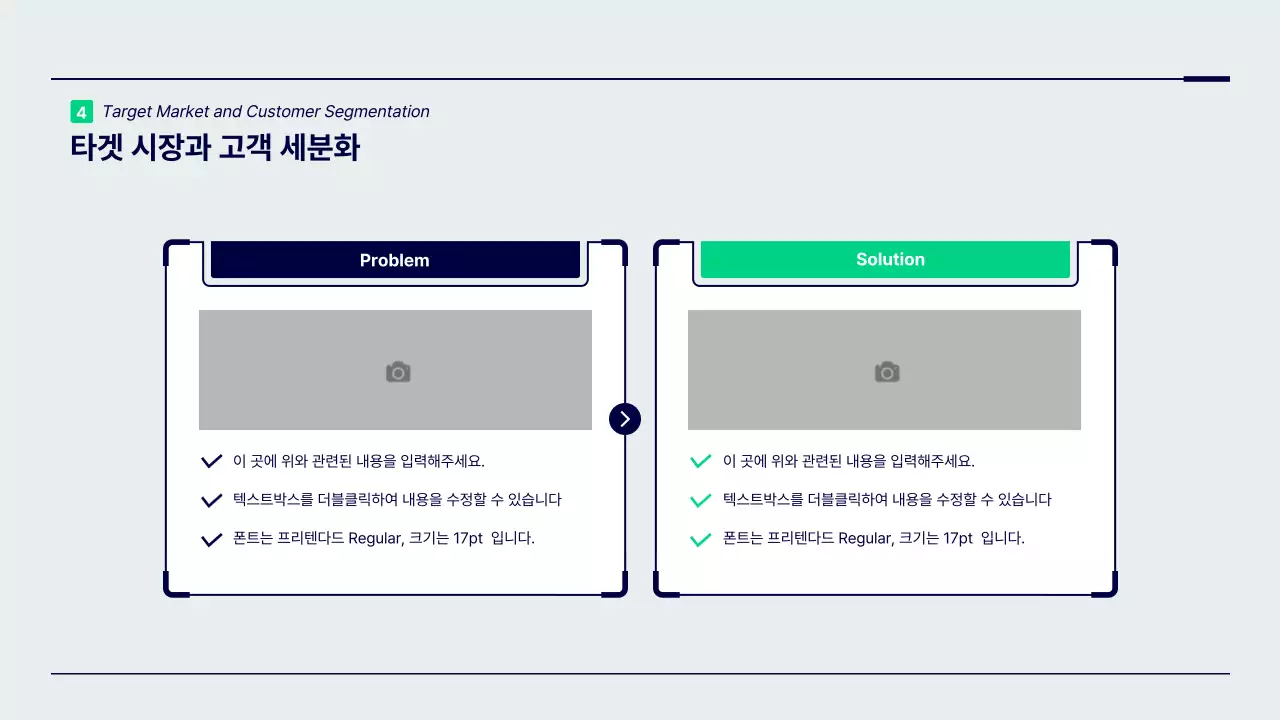 4 Target Market and Customer Segmentation

타겟 시장과 고객 세분화

Problem

이 곳에 위와 관련된 내용을 입력해주세요.

텍스트박스를 더블클릭하여 내용을 수정할 수 있습니다

폰트는 프리텐다드 Regular, 크기는 17pt 입니다.

Solution

이 곳에 위와 관련된 내용을 입력해주세요.

텍스트박스를 더블클릭하여 내용을 수정할 수 있습니다

폰트는 프리텐다드 Regular, 크기는 17pt 입니다.